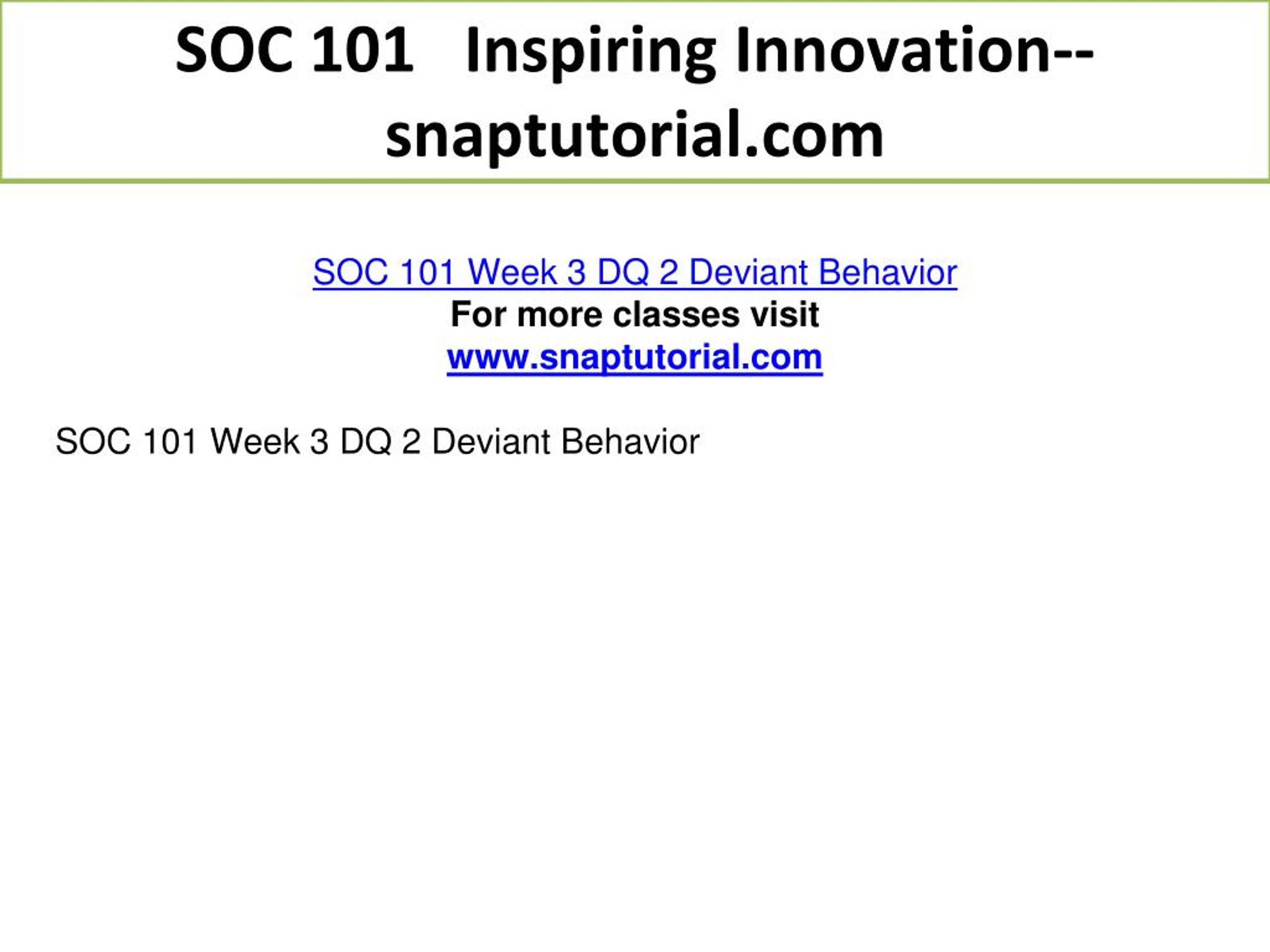 SOC 101 Inspiring Innovation--snaptutorial.com

SOC 101 Week 3 DQ 2 Deviant Behavior
For more classes visit
www.snaptutorial.com

SOC 101 Week 3 DQ 2 Deviant Behavior